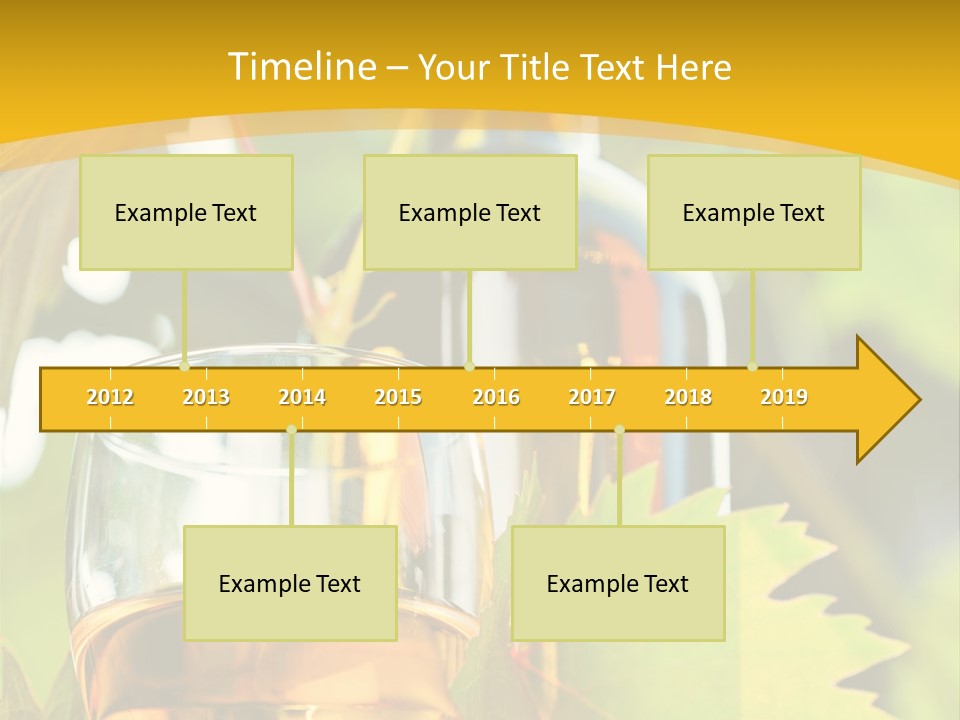 Timeline – Your Title Text Here

Example Text

Example Text

Example Text

2012 2013 2014 2015 2016 2017 2018 2019

Example Text

Example Text